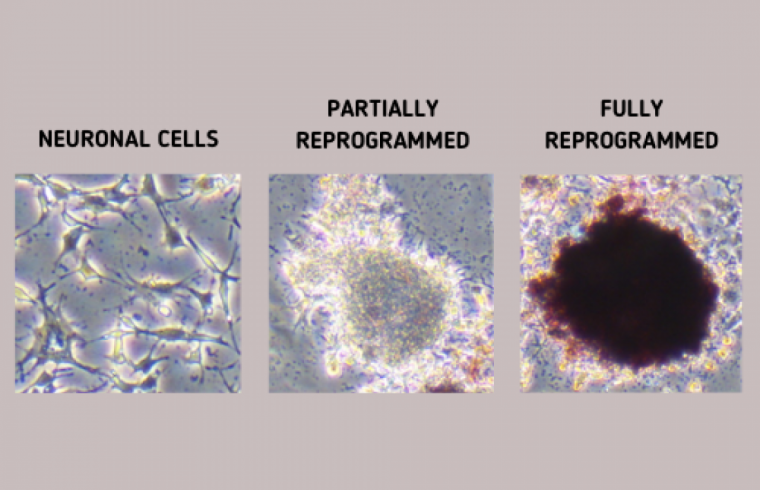 NEURONAL CELLS

PARTIALLY REPROGRAMMED

FULLY REPROGRAMMED